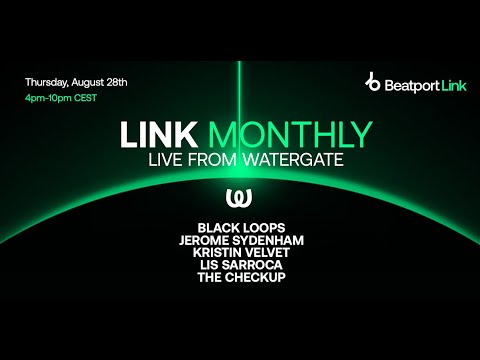 Thursday, August 28th
4pm-10pm CEST

Beatport Link

LINK MONTHLY
LIVE FROM WATERGATE

BLACK LOOPS
JEROME SYDENHAM
KRISTIN VELVET
LIS SARROCA
THE CHECKUP